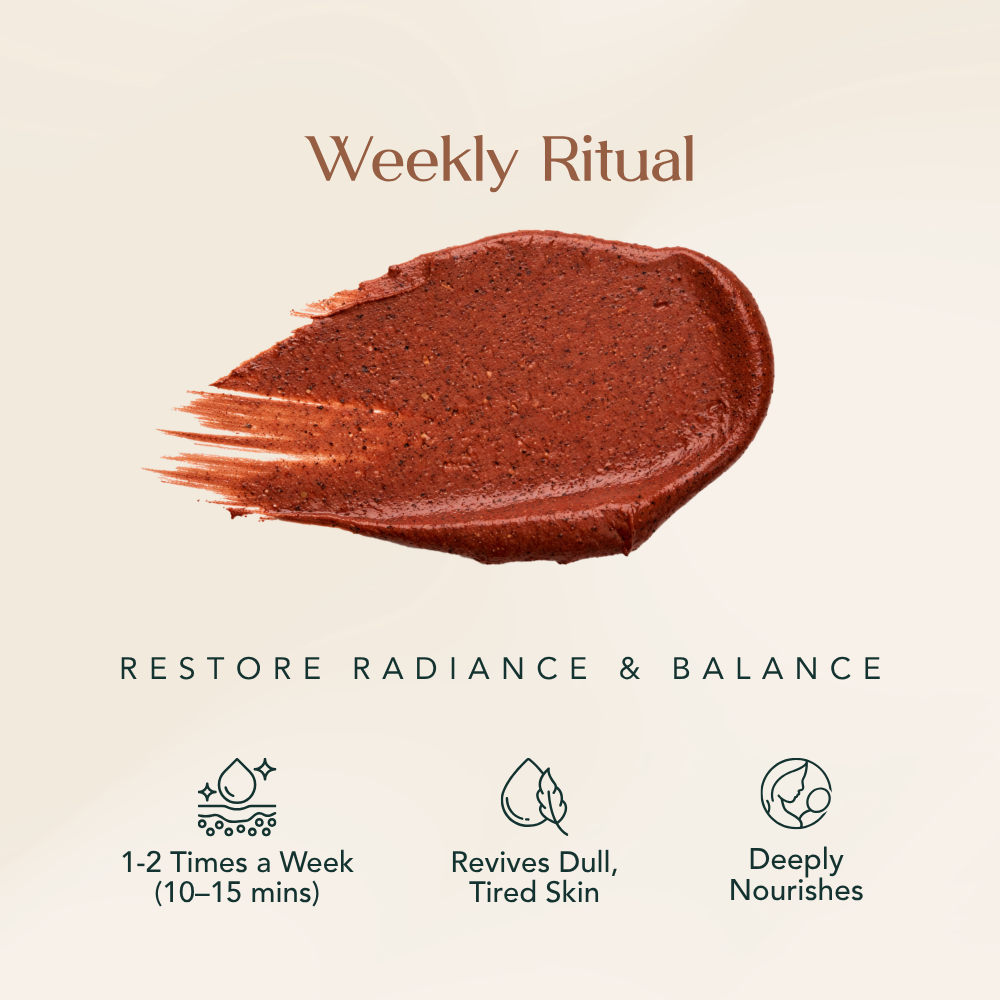 Weekly Ritual

RESTORE RADIANCE & BALANCE

1-2 Times a Week (10–15 mins)

Revives Dull, Tired Skin

Deeply Nourishes